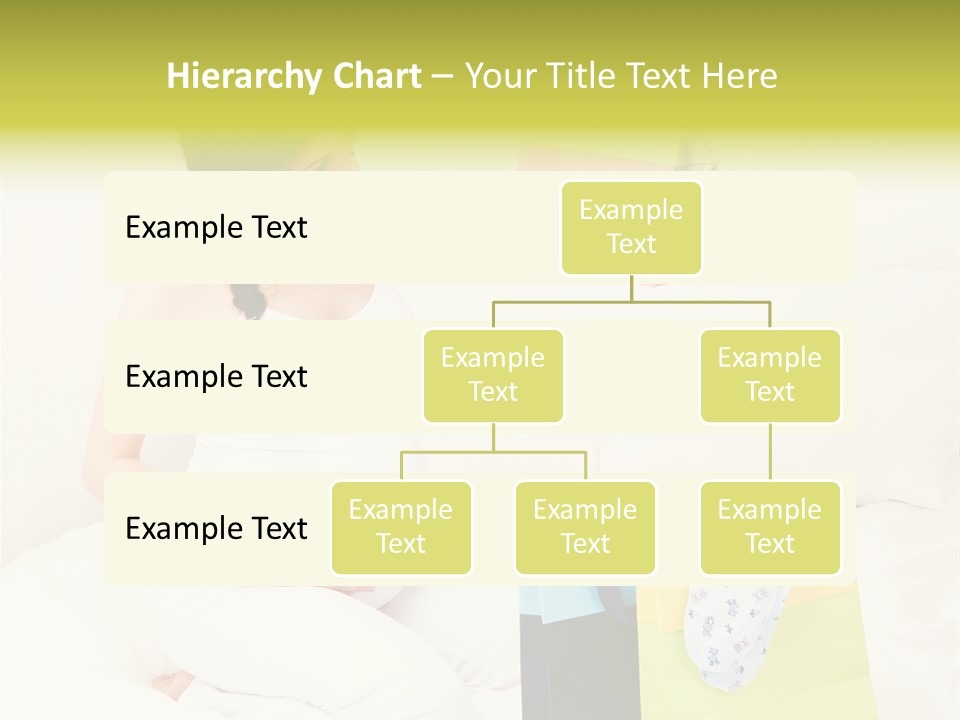 Hierarchy Chart – Your Title Text Here

Example Text

Example Text

Example Text

Example Text

Example Text

Example Text

Example Text

Example Text

Example Text